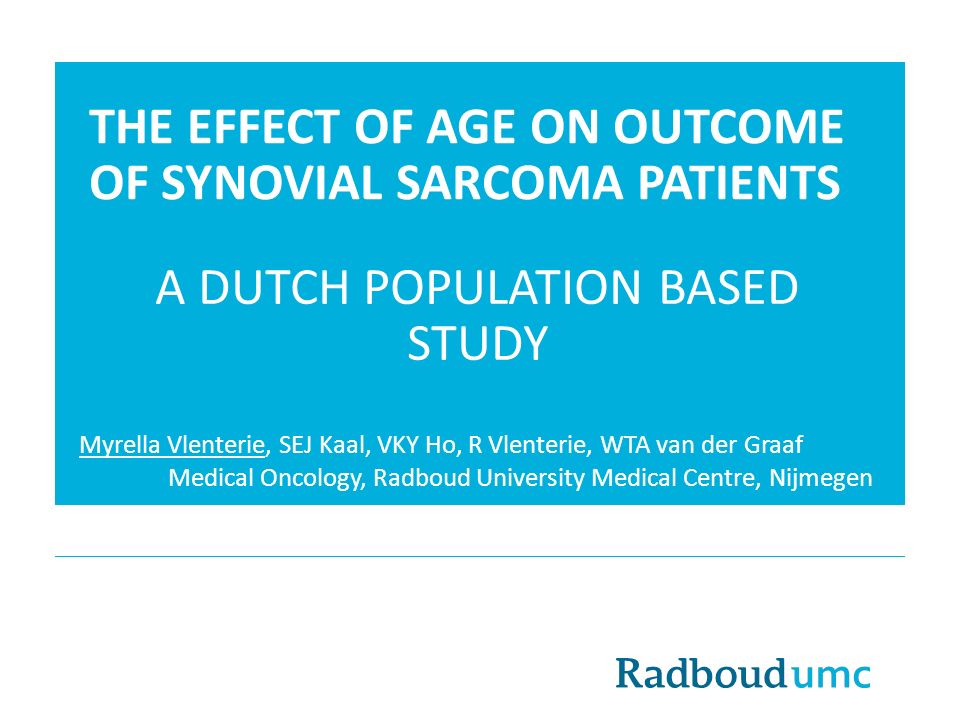 THE EFFECT OF AGE ON OUTCOME OF SYNOVIAL SARCOMA PATIENTS

A DUTCH POPULATION BASED STUDY

Myrella Vlenterie, SEJ Kaal, VKY Ho, R Vlenterie, WTA van der Graaf
Medical Oncology, Radboud University Medical Centre, Nijmegen

Radboudumc